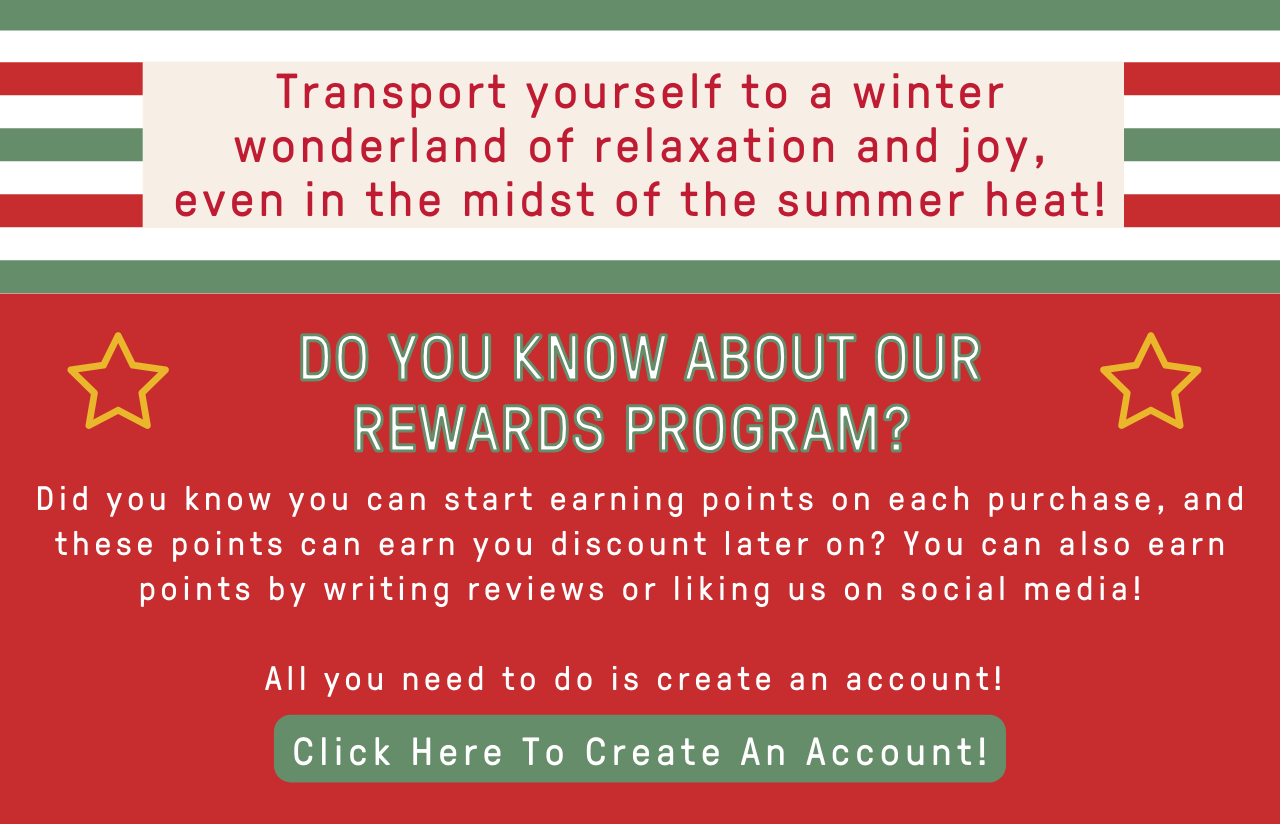 Transport yourself to a winter wonderland of relaxation and joy, even in the midst of the summer heat!

DO YOU KNOW ABOUT OUR REWARDS PROGRAM?

Did you know you can start earning points on each purchase, and these points can earn you discount later on? You can also earn points by writing reviews or liking us on social media!

All you need to do is create an account!

Click Here To Create An Account!